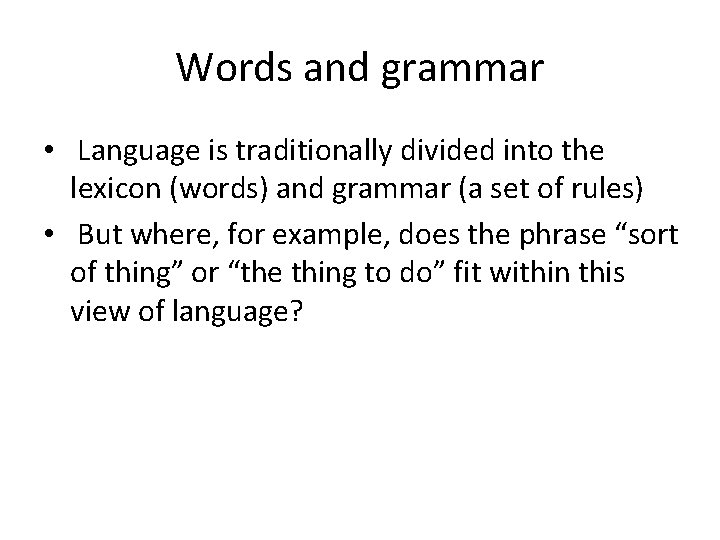 Words and grammar

• Language is traditionally divided into the lexicon (words) and grammar (a set of rules)
• But where, for example, does the phrase “sort of thing” or “the thing to do” fit within this view of language?